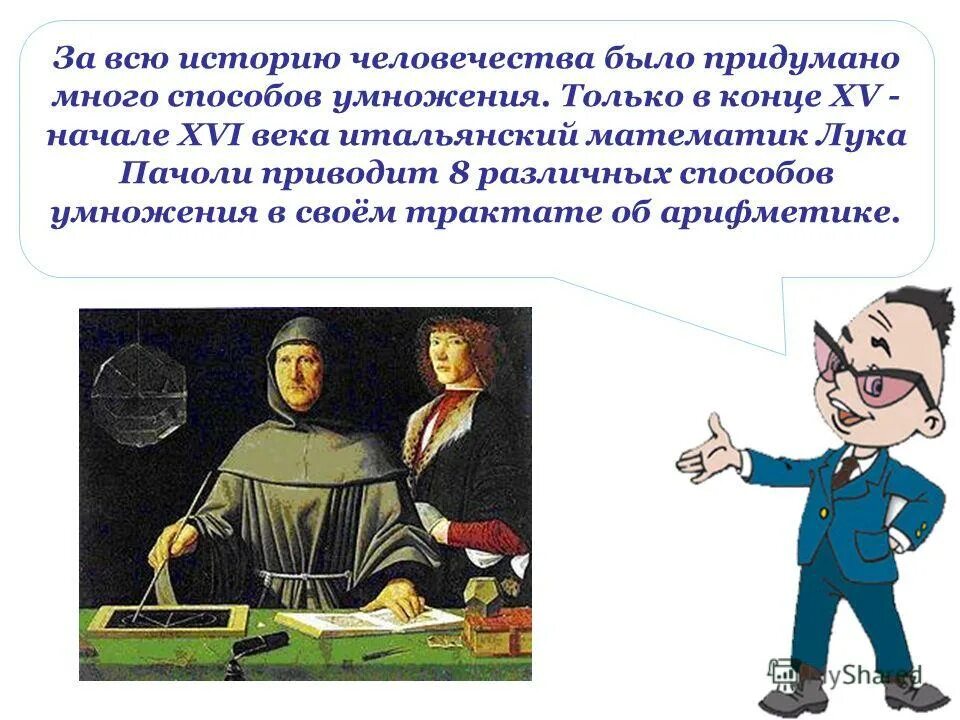 За всю историю человечества было придумано много способов умножения. Только в конце XV - начале XVI века итальянский математик Лука Пачоли приводит 8 различных способов умножения в своём трактате об арифметике.

MyShared